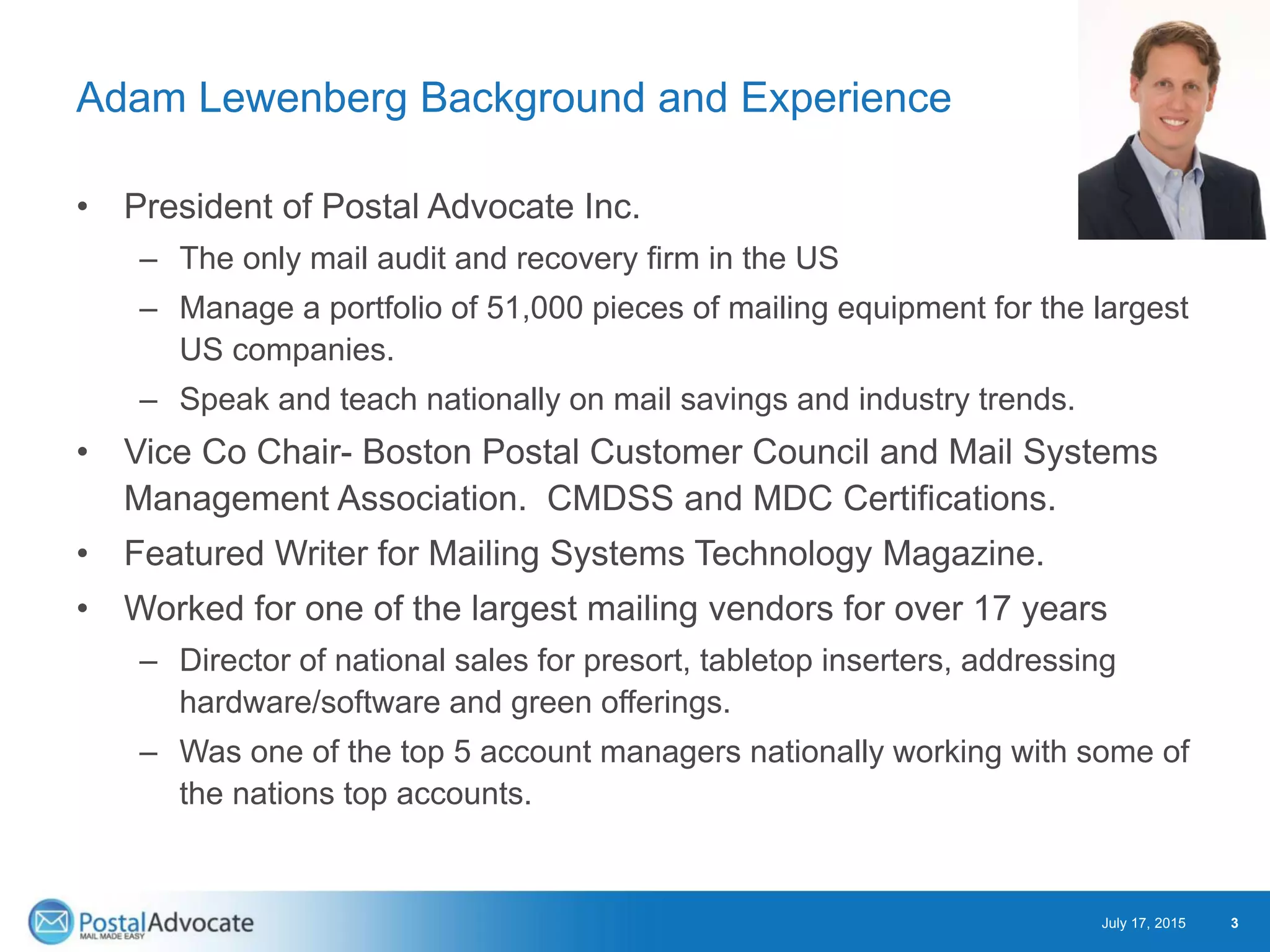 Adam Lewenberg Background and Experience

• President of Postal Advocate Inc.
– The only mail audit and recovery firm in the US
– Manage a portfolio of 51,000 pieces of mailing equipment for the largest US companies.
– Speak and teach nationally on mail savings and industry trends.

• Vice Co Chair- Boston Postal Customer Council and Mail Systems Management Association. CMDSS and MDC Certifications.

• Featured Writer for Mailing Systems Technology Magazine.

• Worked for one of the largest mailing vendors for over 17 years
– Director of national sales for presort, tabletop inserters, addressing hardware/software and green offerings.
– Was one of the top 5 account managers nationally working with some of the nations top accounts.

PostalAdvocate
MAIL MADE EASY

July 17, 2015 3